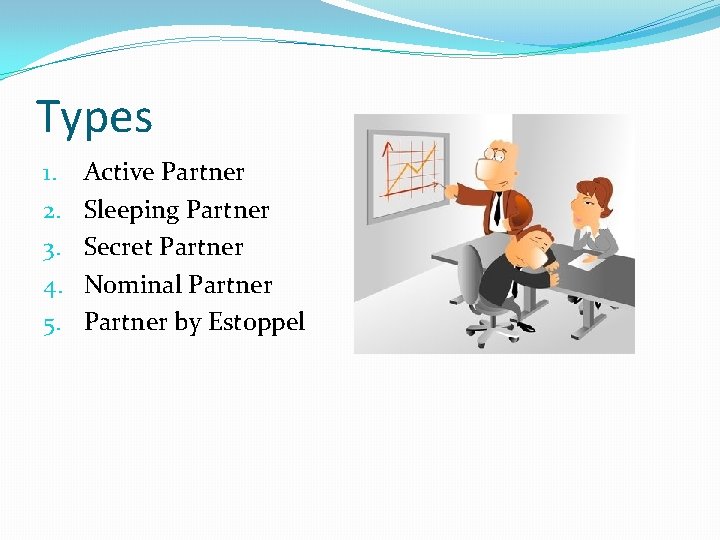 Types

1. Active Partner
2. Sleeping Partner
3. Secret Partner
4. Nominal Partner
5. Partner by Estoppel